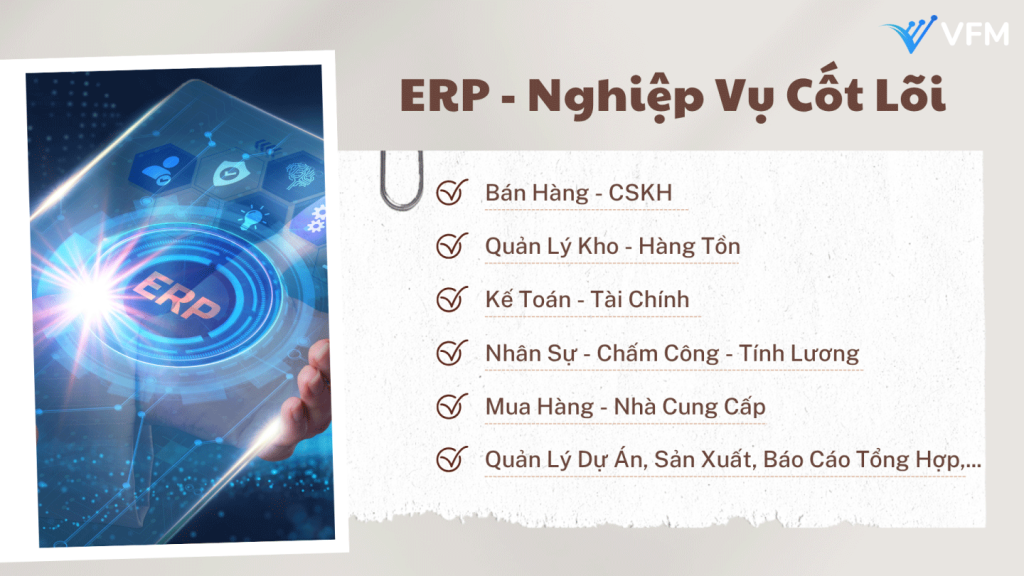 VFM

ERP - Nghiệp Vụ Cốt Lõi

ERP

Bán Hàng - CSKH

Quản Lý Kho - Hàng Tồn

Kế Toán - Tài Chính

Nhân Sự - Chấm Công - Tính Lương

Mua Hàng - Nhà Cung Cấp

Quản Lý Dự Án, Sản Xuất, Báo Cáo Tổng Hợp,...